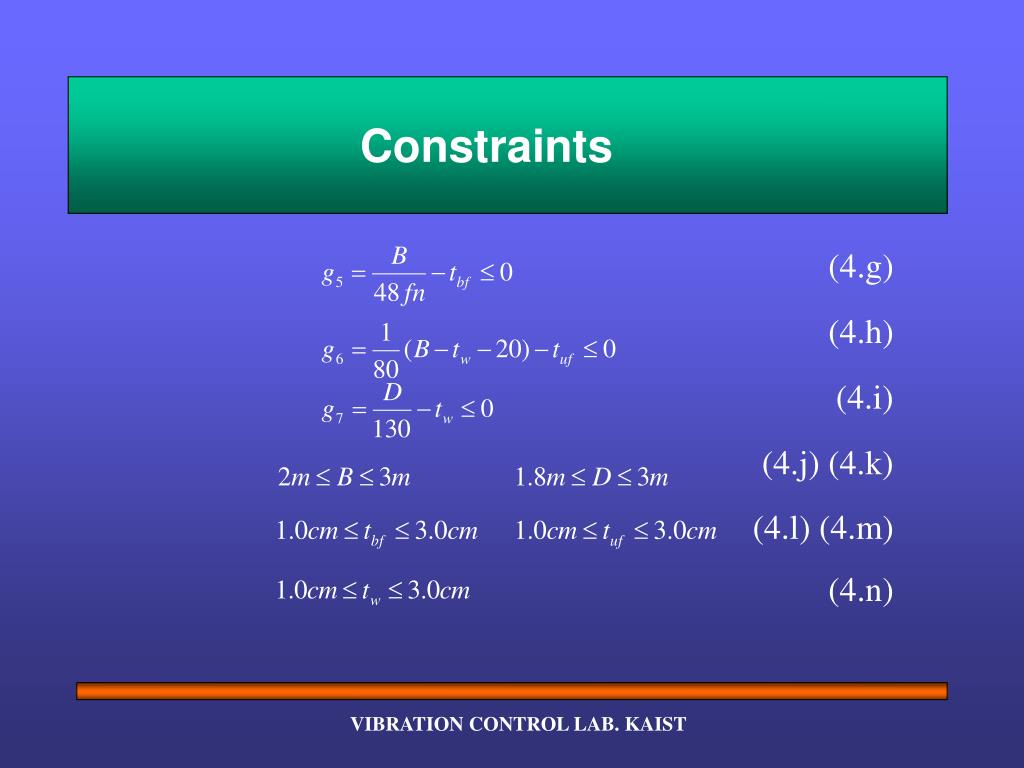 Constraints

$g_5 = \frac{B}{48fn} - t_{bf} \leq 0$ (4.g)

$g_6 = \frac{1}{80}(B - t_w - 20) - t_{uf} \leq 0$ (4.h)

$g_7 = \frac{D}{130} - t_w \leq 0$ (4.i)

$2m \leq B \leq 3m$ $1.8m \leq D \leq 3m$ (4.j) (4.k)

$1.0cm \leq t_{bf} \leq 3.0cm$ $1.0cm \leq t_{uf} \leq 3.0cm$ (4.l) (4.m)

$1.0cm \leq t_w \leq 3.0cm$ (4.n)

VIBRATION CONTROL LAB. KAIST